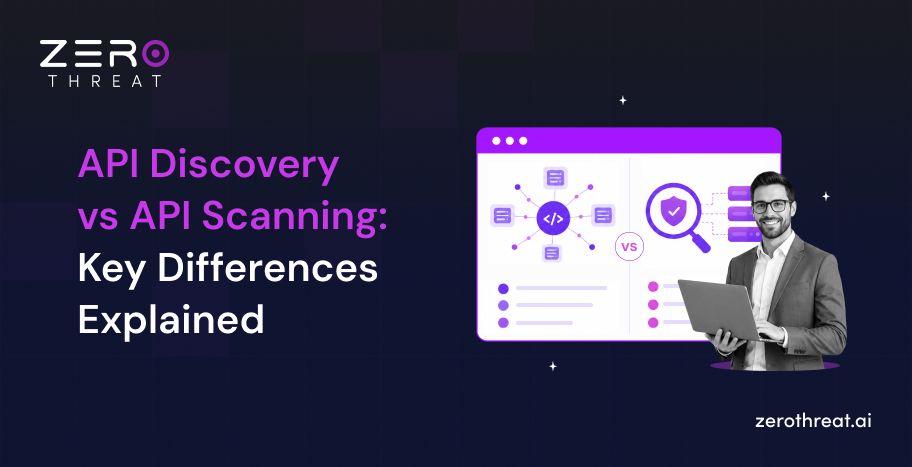 ZERO
THREAT

API Discovery vs API Scanning: Key Differences Explained

</>

VS

zerothreat.ai